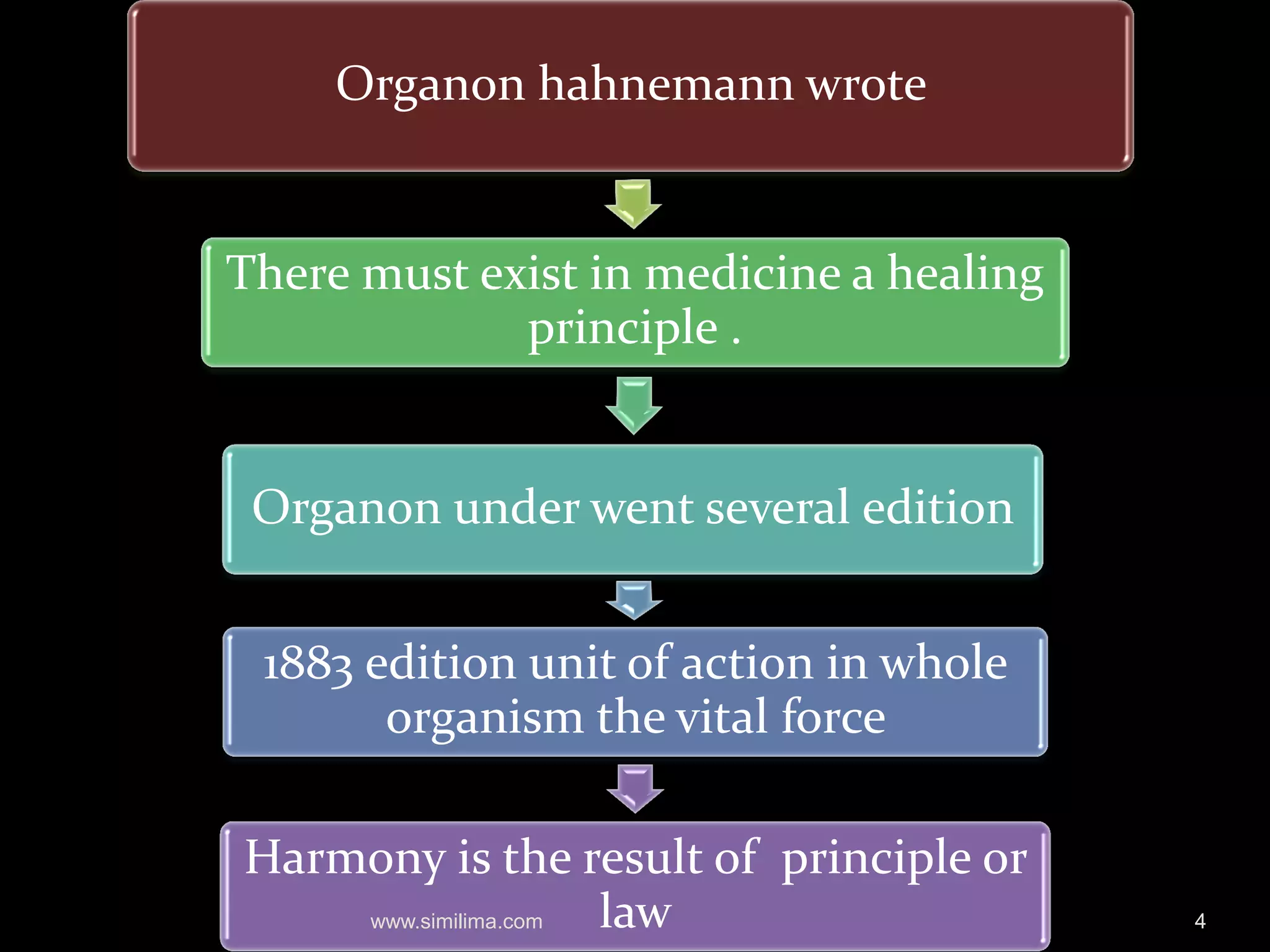 Organon hahnemann wrote

There must exist in medicine a healing principle .

Organon under went several edition

1883 edition unit of action in whole organism the vital force

Harmony is the result of principle or law

www.similima.com

4